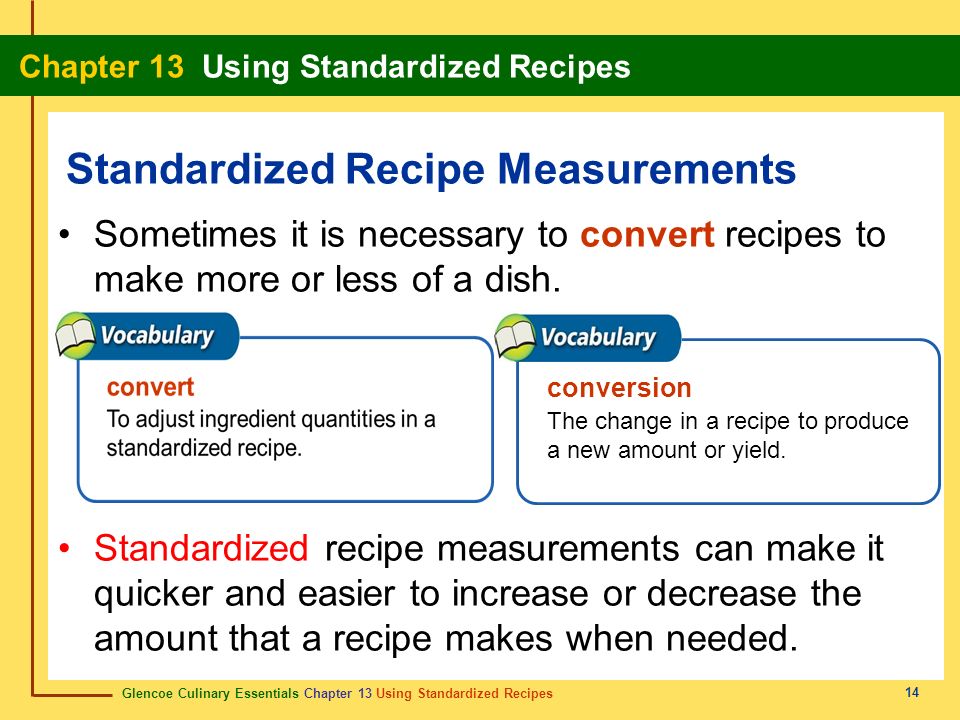 Chapter 13 Using Standardized Recipes

Standardized Recipe Measurements

• Sometimes it is necessary to convert recipes to make more or less of a dish.

Vocabulary

convert
To adjust ingredient quantities in a standardized recipe.

Vocabulary

conversion
The change in a recipe to produce a new amount or yield.

• Standardized recipe measurements can make it quicker and easier to increase or decrease the amount that a recipe makes when needed.

Glencoe Culinary Essentials Chapter 13 Using Standardized Recipes

14